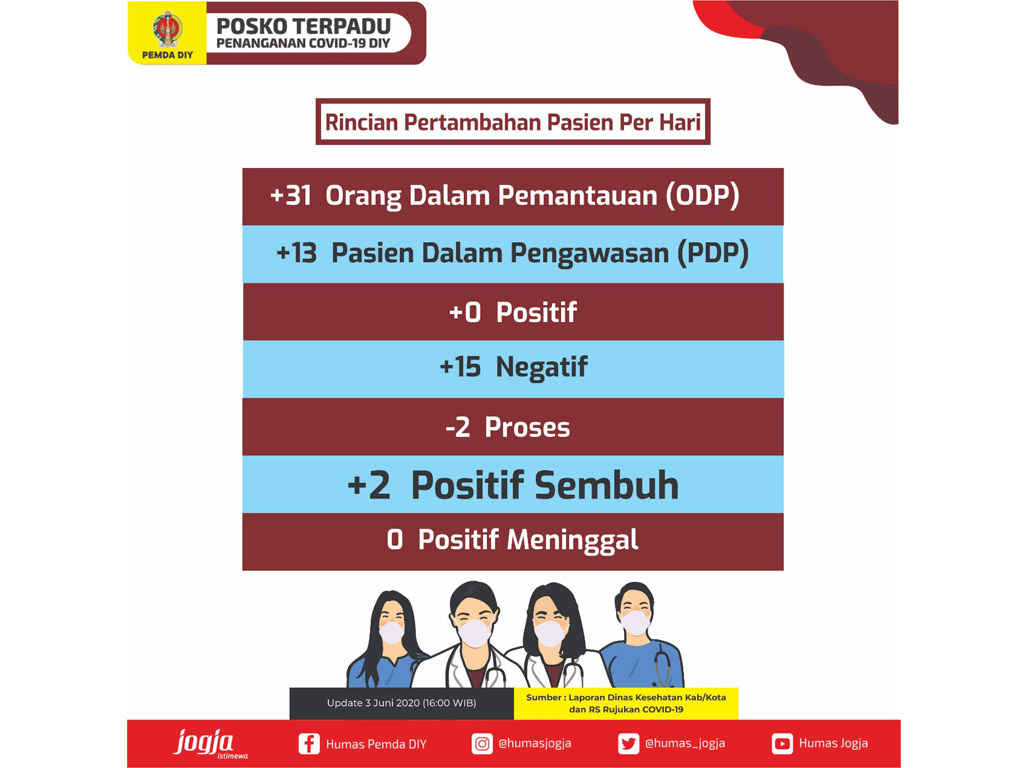 PEMDA DIY

POSKO TERPADU
PENANGANAN COVID-19 DIY

Rincian Pertambahan Pasien Per Hari

+31 Orang Dalam Pemantauan (ODP)

+13 Pasien Dalam Pengawasan (PDP)

+0 Positif

+15 Negatif

-2 Proses

+2 Positif Sembuh

0 Positif Meninggal

Update 3 Juni 2020 (16:00 WIB)

Sumber : Laporan Dinas Kesehatan Kab/Kota dan RS Rujukan COVID-19

jogja istimewa

Humas Pemda DIY

@humasjogja

@humas_jogja

Humas Jogja